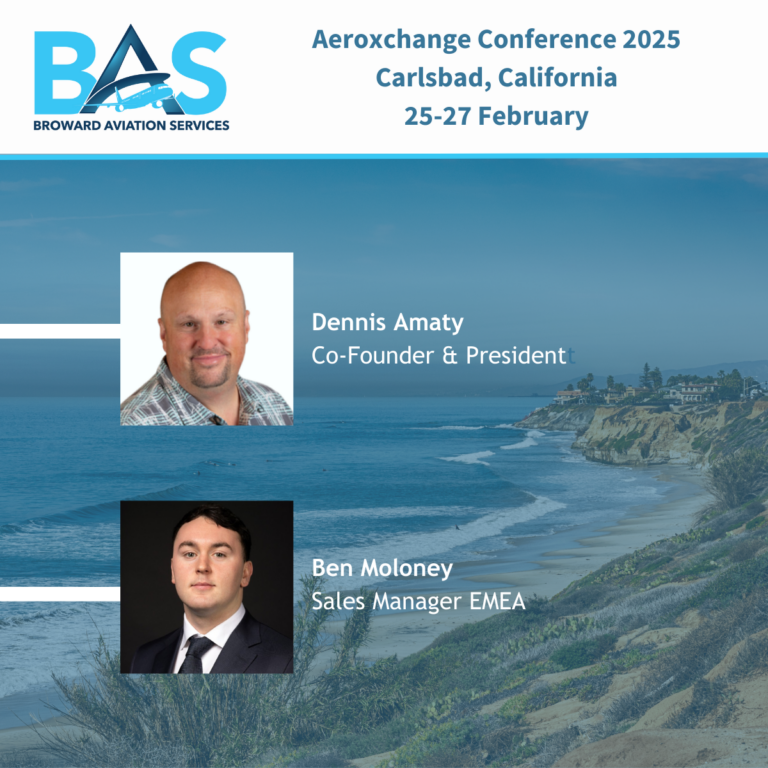 BAS
BROWARD AVIATION SERVICES

Aeroxchange Conference 2025
Carlsbad, California
25-27 February

Dennis Amaty
Co-Founder & Presidentt

Ben Moloney
Sales Manager EMEA